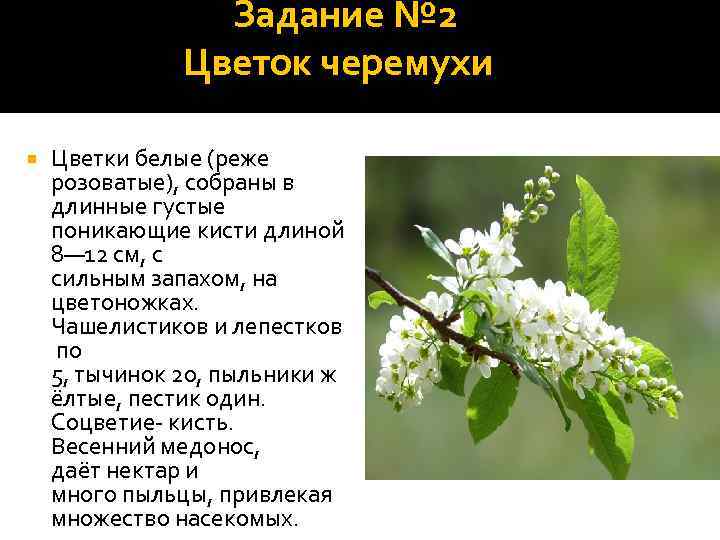 Задание №2
Цветок черемухи

Цветки белые (реже розоватые), собраны в длинные густые поникающие кисти длиной 8—12 см, с сильным запахом, на цветоножках. Чашелистиков и лепестков по 5, тычинок 20, пыльники ж ёлтые, пестик один. Соцветие- кисть. Весенний медонос, даёт нектар и много пыльцы, привлекая множество насекомых.